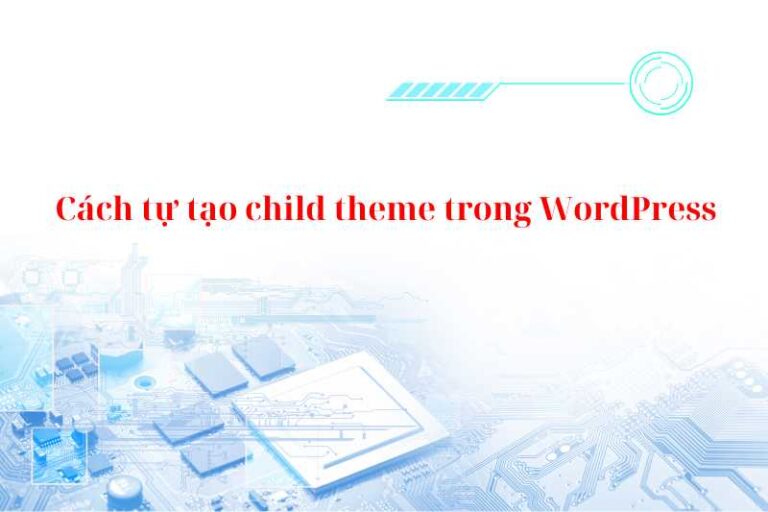 Cách tự tạo child theme trong WordPress